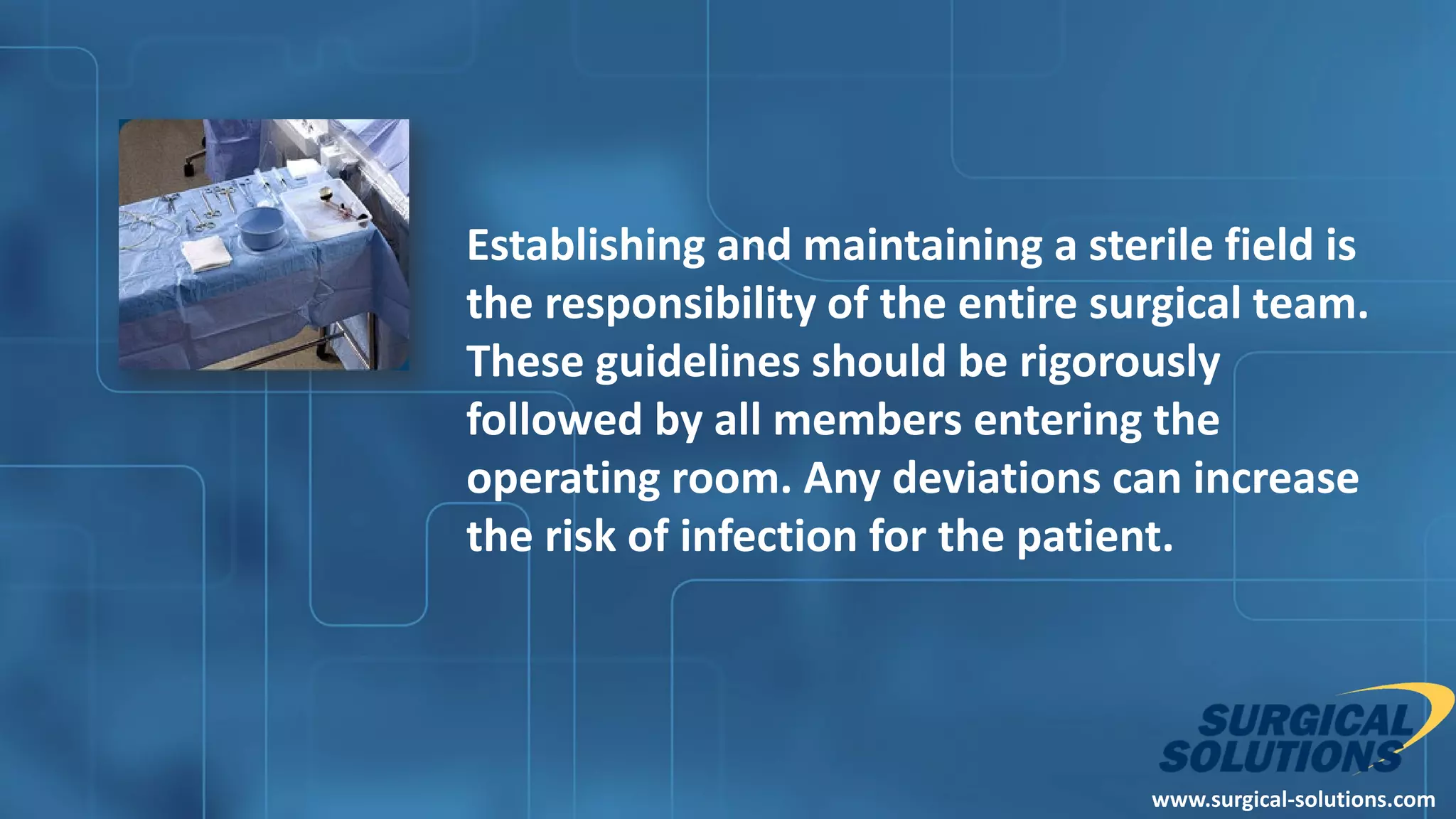 Establishing and maintaining a sterile field is the responsibility of the entire surgical team. These guidelines should be rigorously followed by all members entering the operating room. Any deviations can increase the risk of infection for the patient.

SURGICAL SOLUTIONS

www.surgical-solutions.com